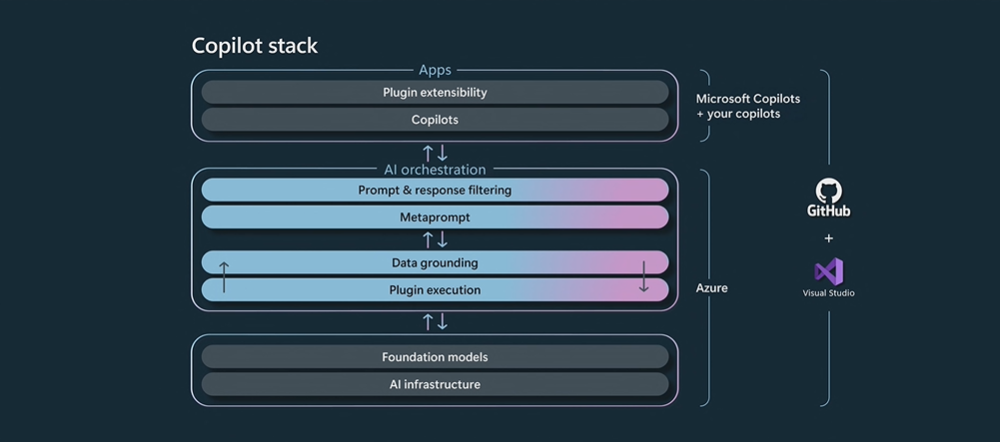 Copilot stack

Apps

Plugin extensibility

Copilots

Microsoft Copilots + your copilots

AI orchestration

Prompt & response filtering

Metaprompt

Data grounding

Plugin execution

Azure

Foundation models

AI infrastructure

GitHub

+

Visual Studio